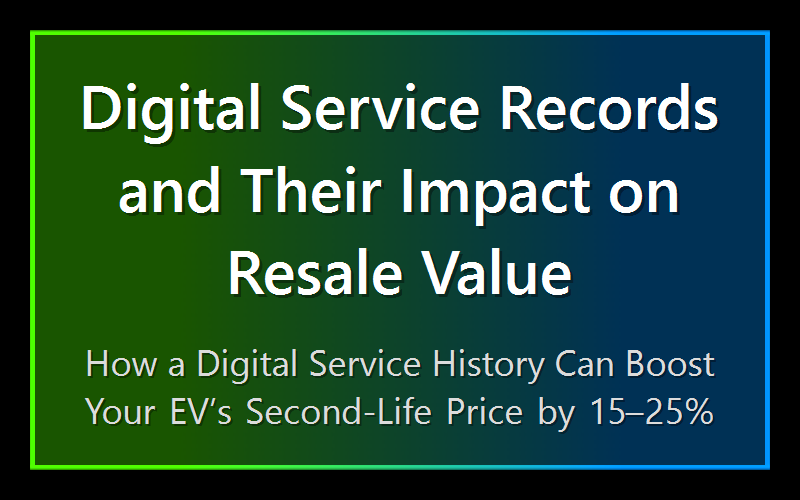 Digital Service Records and Their Impact on Resale Value

How a Digital Service History Can Boost Your EV’s Second-Life Price by 15–25%